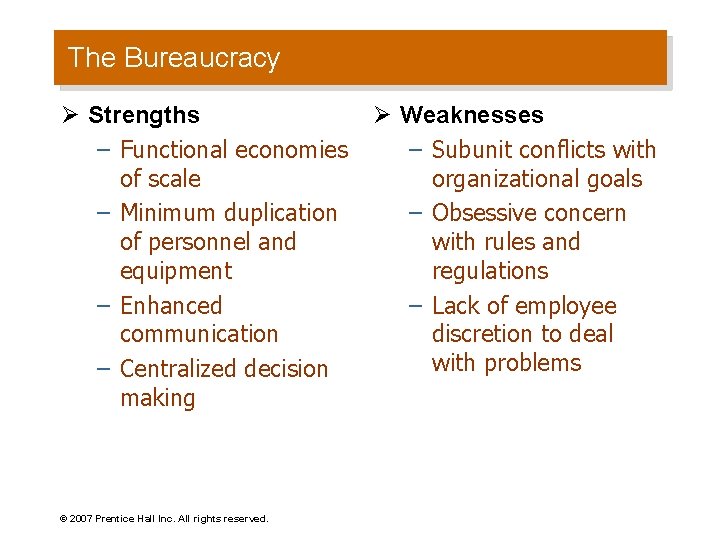 The Bureaucracy

➢ Strengths
– Functional economies of scale
– Minimum duplication of personnel and equipment
– Enhanced communication
– Centralized decision making

➢ Weaknesses
– Subunit conflicts with organizational goals
– Obsessive concern with rules and regulations
– Lack of employee discretion to deal with problems

© 2007 Prentice Hall Inc. All rights reserved.